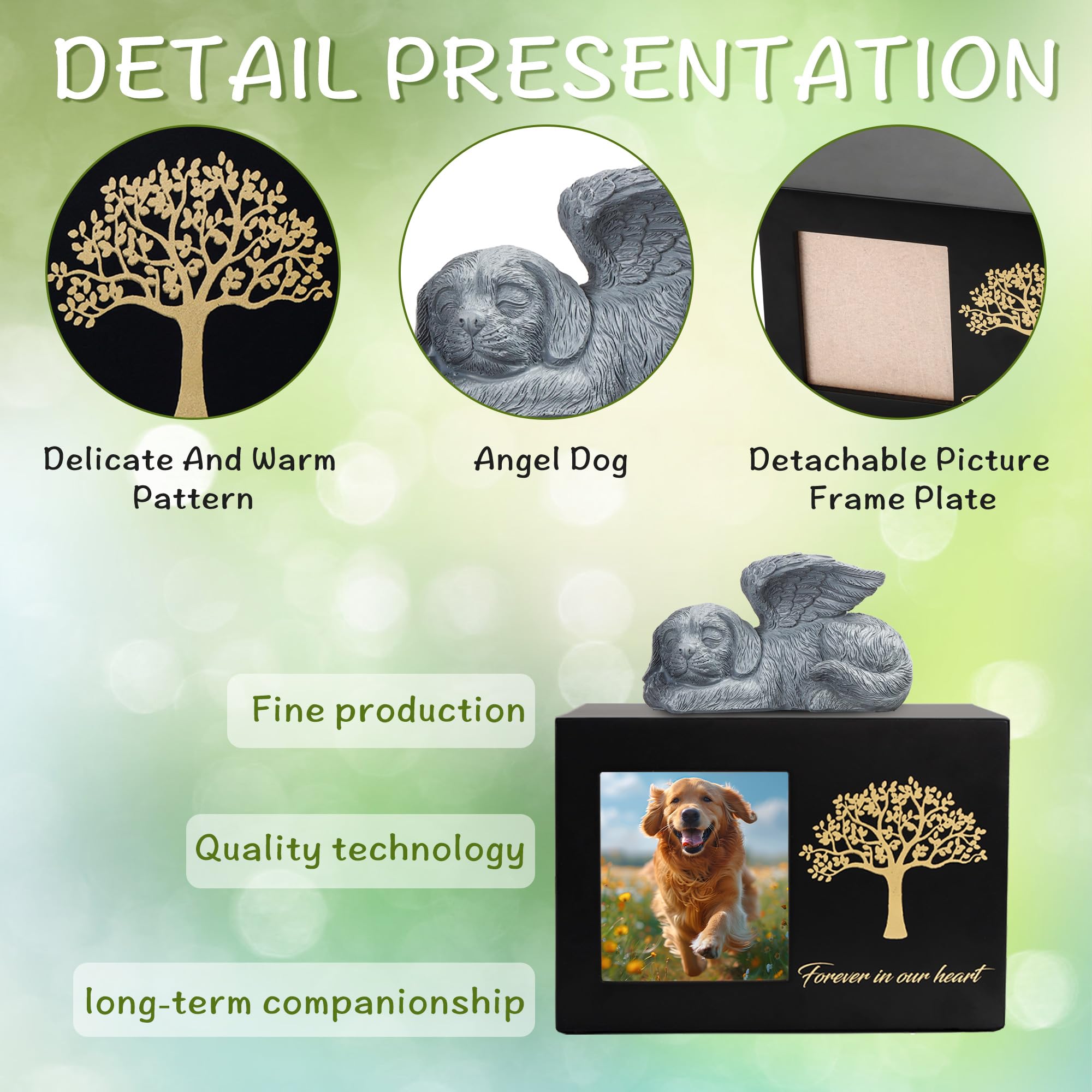 DETAIL PRESENTATION

Delicate And Warm Pattern

Angel Dog

Detachable Picture Frame Plate

Fine production

Quality technology

long-term companionship

Forever in our heart